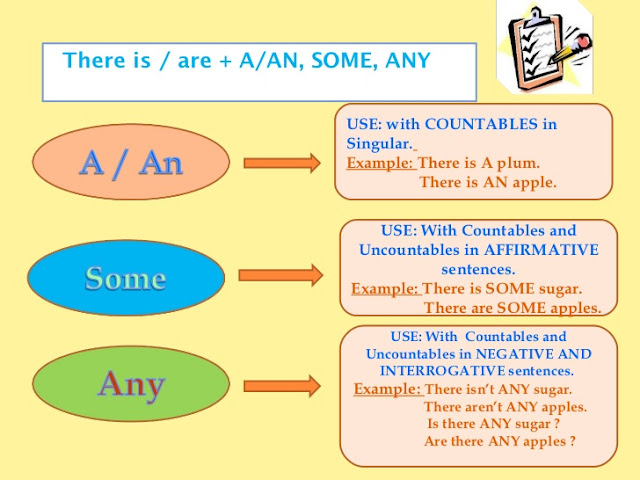 There is / are + A/AN, SOME, ANY

A / An

USE: with COUNTABLES in Singular.

Example: There is A plum.
There is AN apple.

Some

USE: With Countables and Uncountables in AFFIRMATIVE sentences.

Example: There is SOME sugar.
There are SOME apples.

Any

USE: With Countables and Uncountables in NEGATIVE AND INTERROGATIVE sentences.

Example: There isn't ANY sugar.
There aren't ANY apples.
Is there ANY sugar ?
Are there ANY apples ?